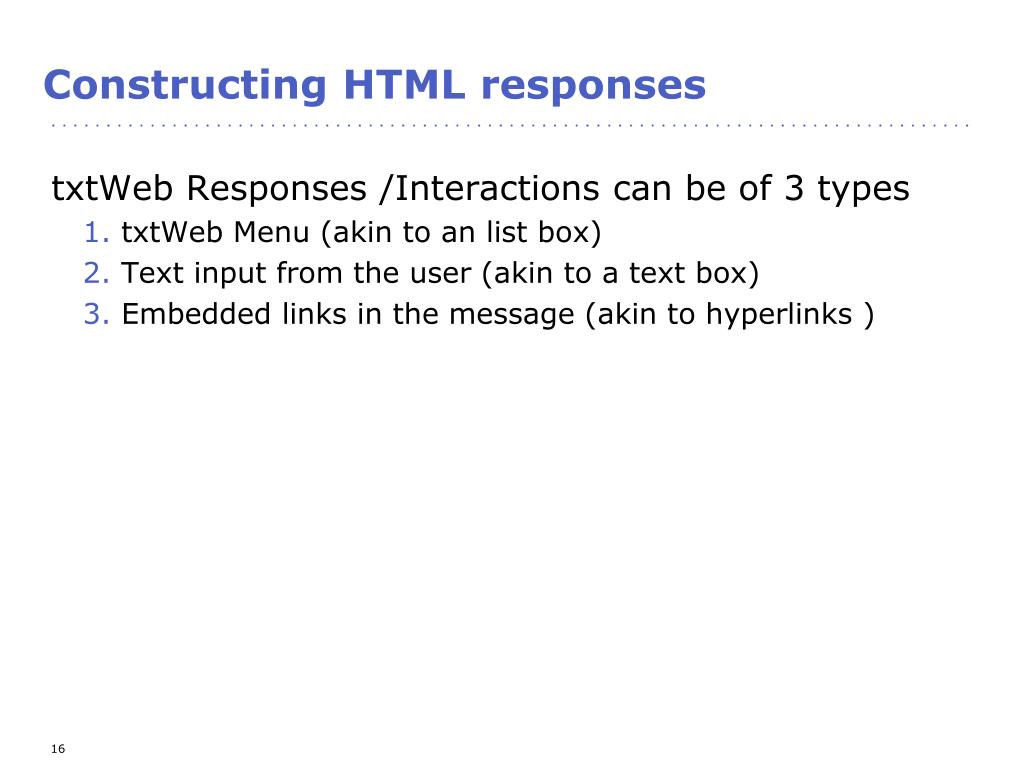 Constructing HTML responses

txtWeb Responses /Interactions can be of 3 types
1. txtWeb Menu (akin to an list box)
2. Text input from the user (akin to a text box)
3. Embedded links in the message (akin to hyperlinks )

16